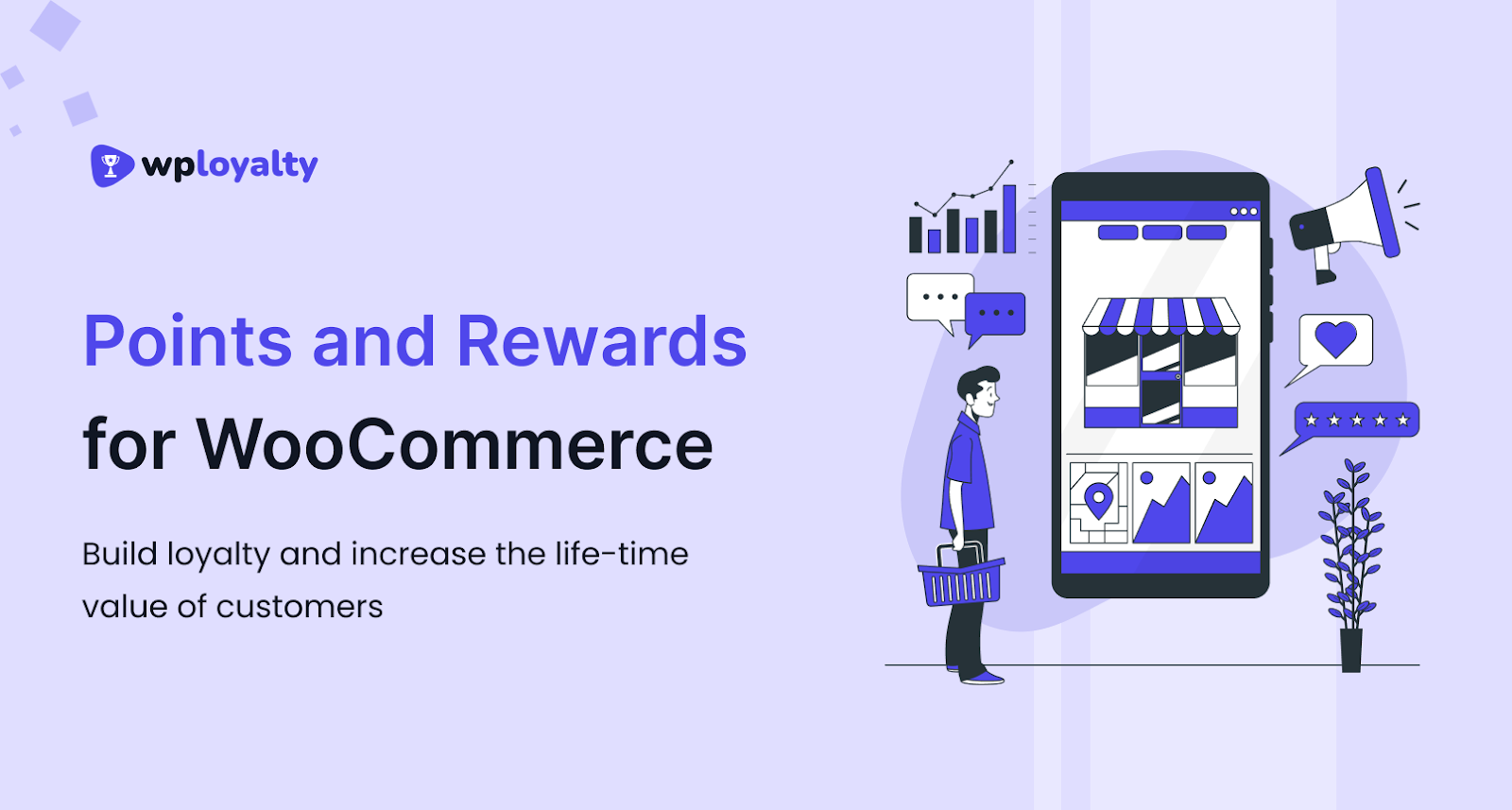 wployalty

Points and Rewards for WooCommerce

Build loyalty and increase the life-time value of customers